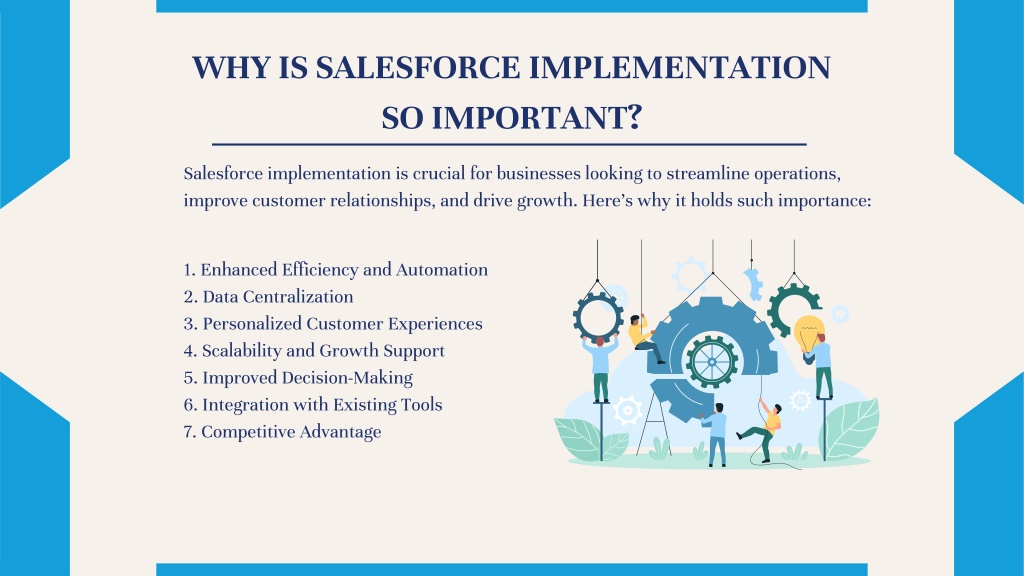 WHY IS SALESFORCE IMPLEMENTATION SO IMPORTANT?

Salesforce implementation is crucial for businesses looking to streamline operations, improve customer relationships, and drive growth. Here's why it holds such importance:

1. Enhanced Efficiency and Automation
2. Data Centralization
3. Personalized Customer Experiences
4. Scalability and Growth Support
5. Improved Decision-Making
6. Integration with Existing Tools
7. Competitive Advantage